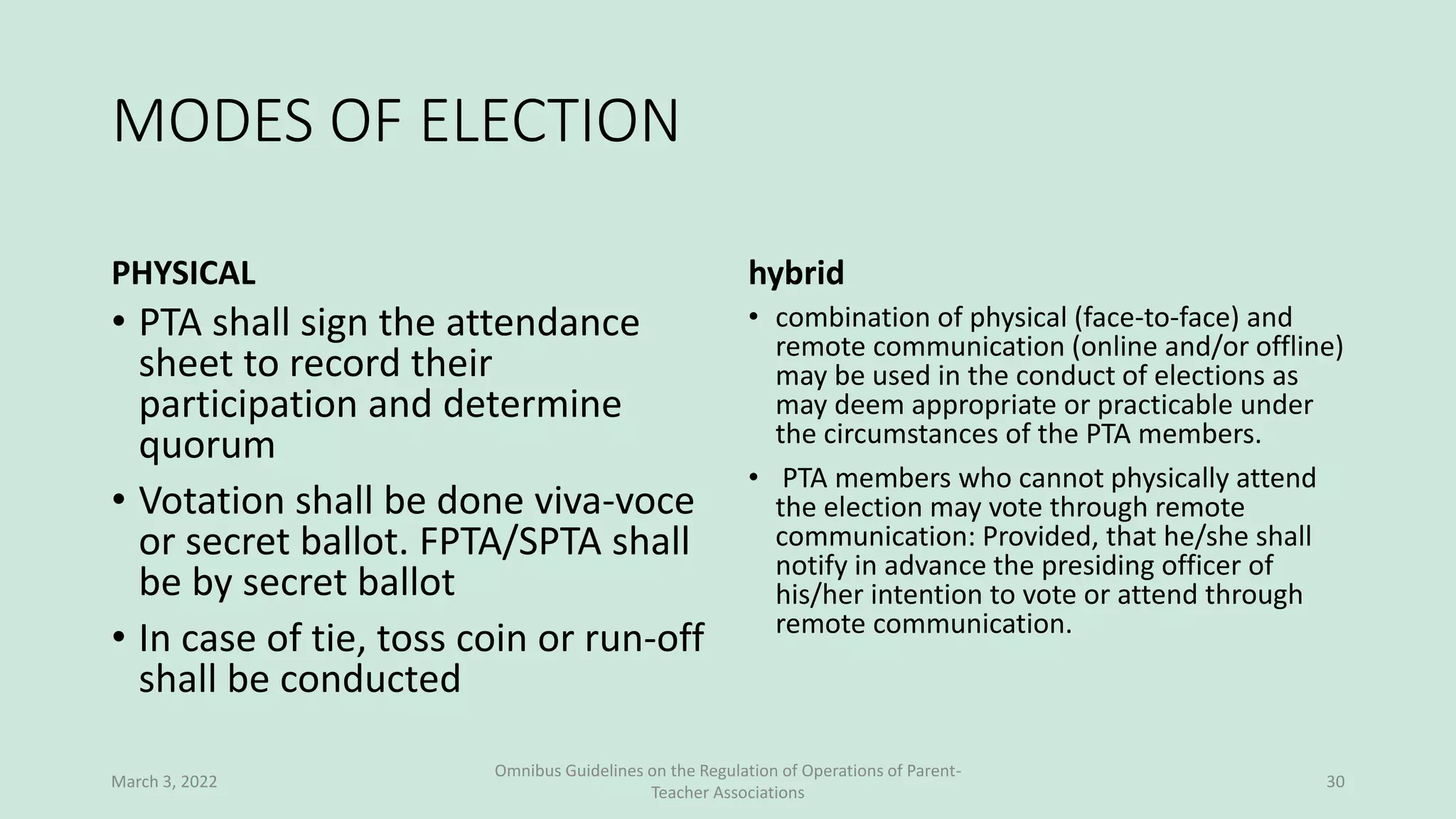 MODES OF ELECTION

PHYSICAL

• PTA shall sign the attendance sheet to record their participation and determine quorum

• Votation shall be done viva-voce or secret ballot. FPTA/SPTA shall be by secret ballot

• In case of tie, toss coin or run-off shall be conducted

hybrid

• combination of physical (face-to-face) and remote communication (online and/or offline) may be used in the conduct of elections as may deem appropriate or practicable under the circumstances of the PTA members.

• PTA members who cannot physically attend the election may vote through remote communication: Provided, that he/she shall notify in advance the presiding officer of his/her intention to vote or attend through remote communication.

March 3, 2022

Omnibus Guidelines on the Regulation of Operations of Parent-Teacher Associations

30